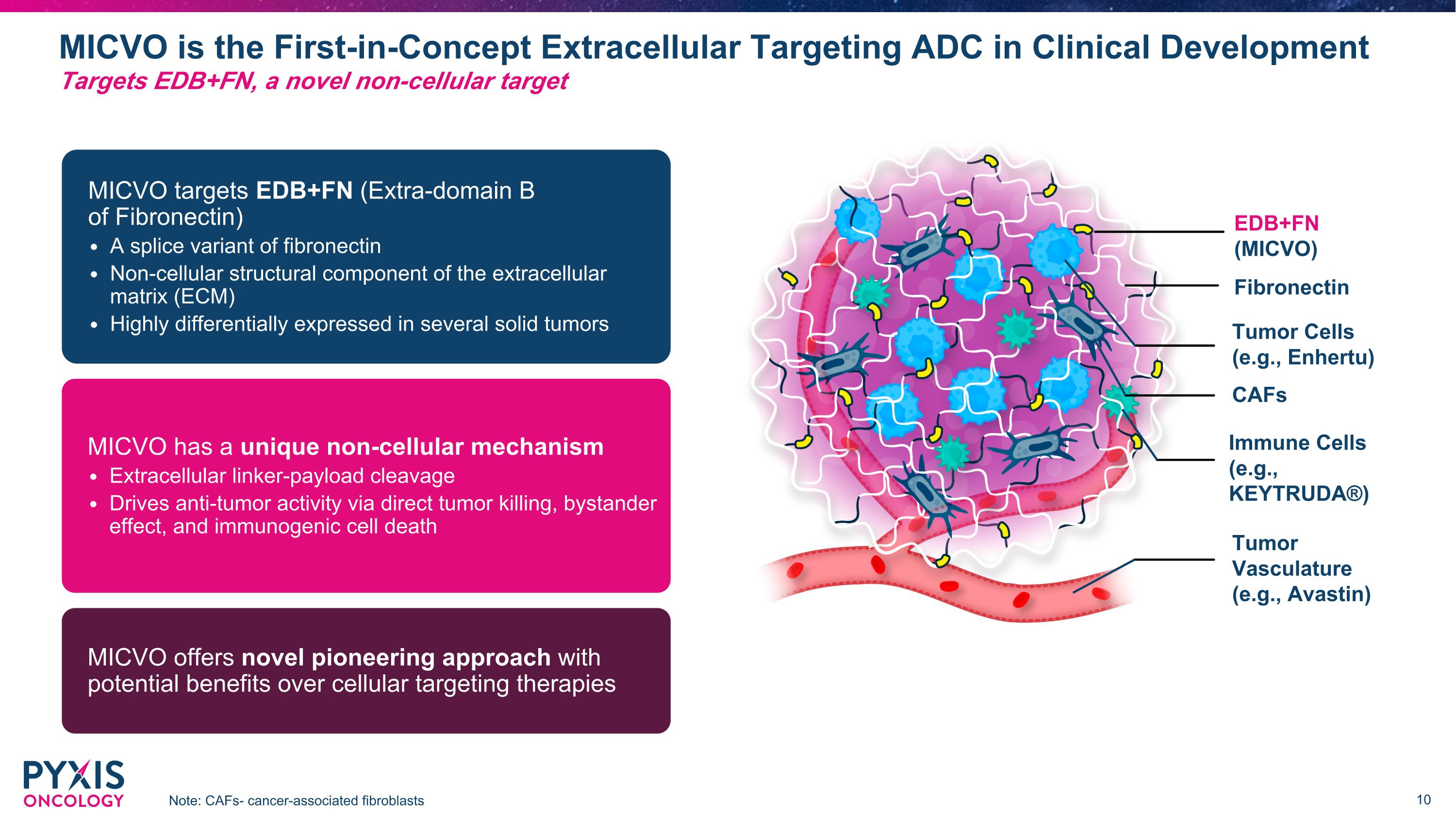 MICVO is the First-in-Concept Extracellular Targeting ADC in Clinical Development
Targets EDB+FN, a novel non-cellular target

MICVO targets EDB+FN (Extra-domain B of Fibronectin)
• A splice variant of fibronectin
• Non-cellular structural component of the extracellular matrix (ECM)
• Highly differentially expressed in several solid tumors

MICVO has a unique non-cellular mechanism
• Extracellular linker-payload cleavage
• Drives anti-tumor activity via direct tumor killing, bystander effect, and immunogenic cell death

MICVO offers novel pioneering approach with potential benefits over cellular targeting therapies

EDB+FN (MICVO)
Fibronectin
Tumor Cells (e.g., Enhertu)
CAFs
Immune Cells (e.g., KEYTRUDA®)
Tumor Vasculature (e.g., Avastin)

PYXIS ONCOLOGY
Note: CAFs- cancer-associated fibroblasts
10